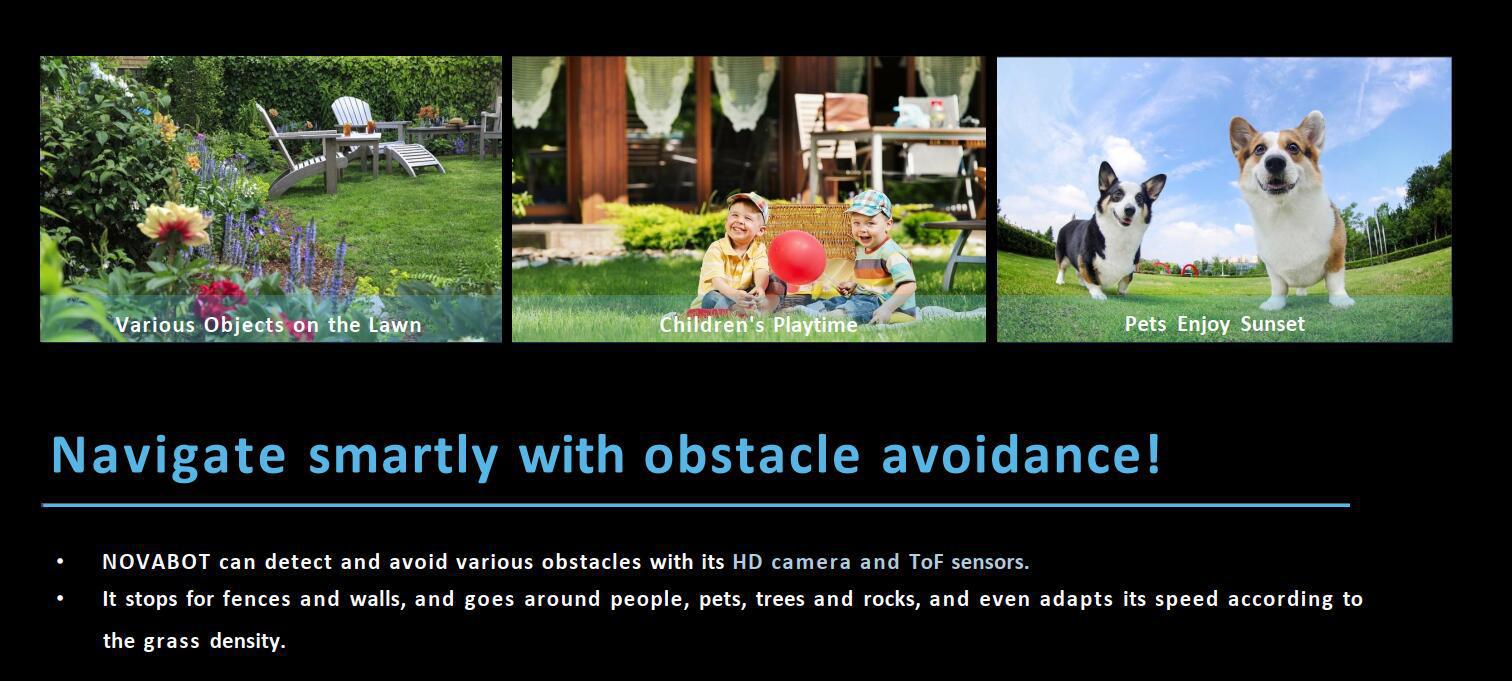 Various Objects on the Lawn

Children's Playtime

Pets Enjoy Sunset

Navigate smartly with obstacle avoidance!

• NOVABOT can detect and avoid various obstacles with its HD camera and ToF sensors.
• It stops for fences and walls, and goes around people, pets, trees and rocks, and even adapts its speed according to the grass density.